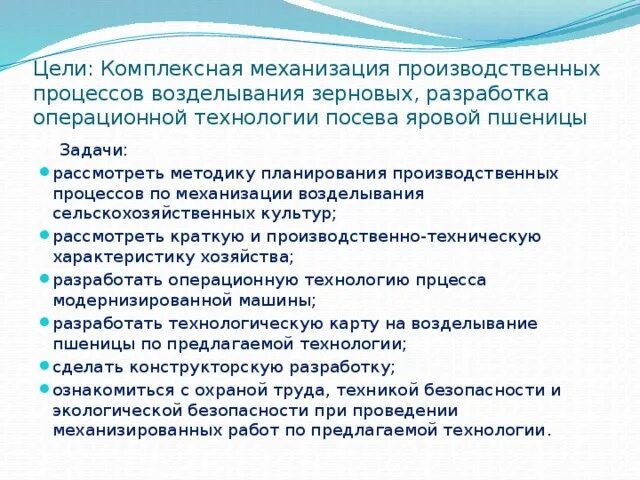 Цели: Комплексная механизация производственных процессов возделывания зерновых, разработка операционной технологии посева яровой пшеницы

Задачи:

рассмотреть методику планирования производственных процессов по механизации возделывания сельскохозяйственных культур;

рассмотреть краткую и производственно-техническую характеристику хозяйства;

разработать операционную технологию прцесса модернизированной машины;

разработать технологическую карту на возделывание пшеницы по предлагаемой технологии;

сделать конструкторскую разработку;

ознакомиться с охраной труда, техникой безопасности и экологической безопасности при проведении механизированных работ по предлагаемой технологии.